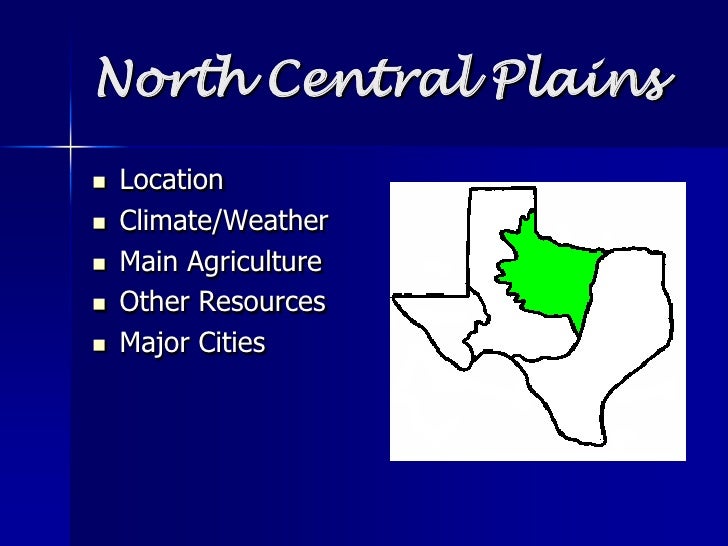 North Central Plains

- Location
- Climate/Weather
- Main Agriculture
- Other Resources
- Major Cities